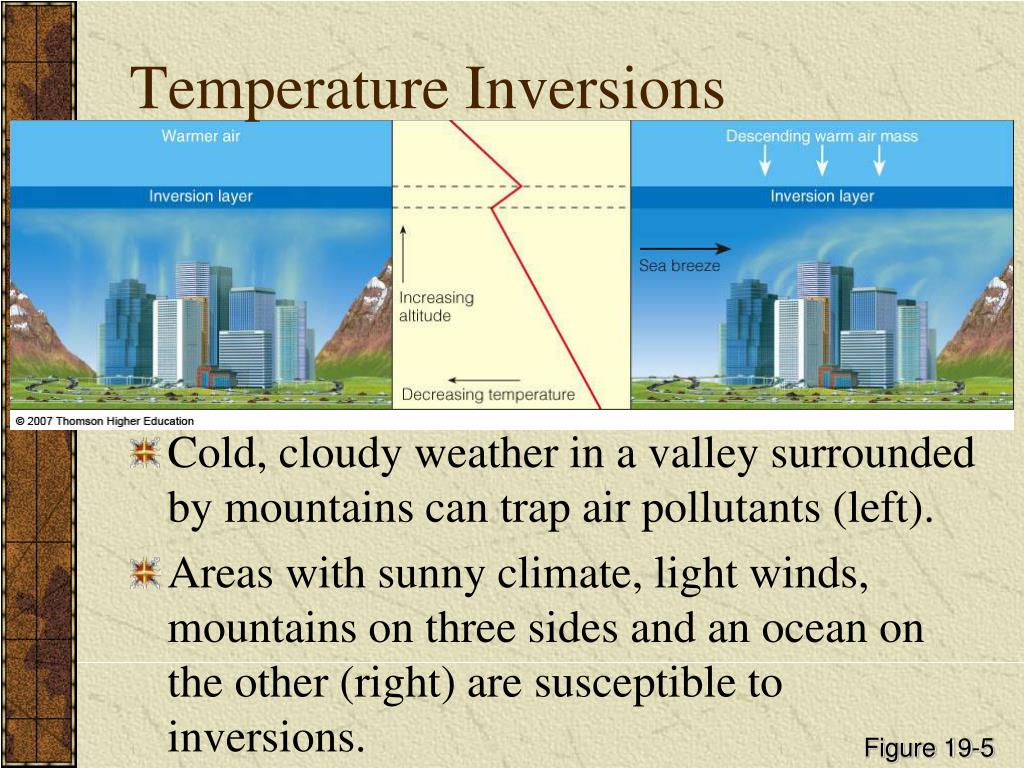 Temperature Inversions

Warmer air

Inversion layer

Increasing altitude

Decreasing temperature

Descending warm air mass

Inversion layer

Sea breeze

© 2007 Thomson Higher Education

Cold, cloudy weather in a valley surrounded by mountains can trap air pollutants (left).

Areas with sunny climate, light winds, mountains on three sides and an ocean on the other (right) are susceptible to inversions.

Figure 19-5